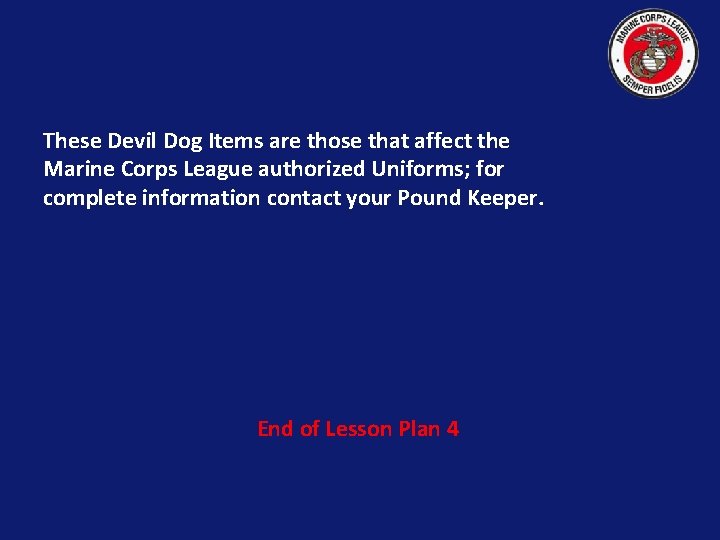 MARINE CORPS LEAGUE
SEMPER FIDELIS

These Devil Dog Items are those that affect the Marine Corps League authorized Uniforms; for complete information contact your Pound Keeper.

End of Lesson Plan 4